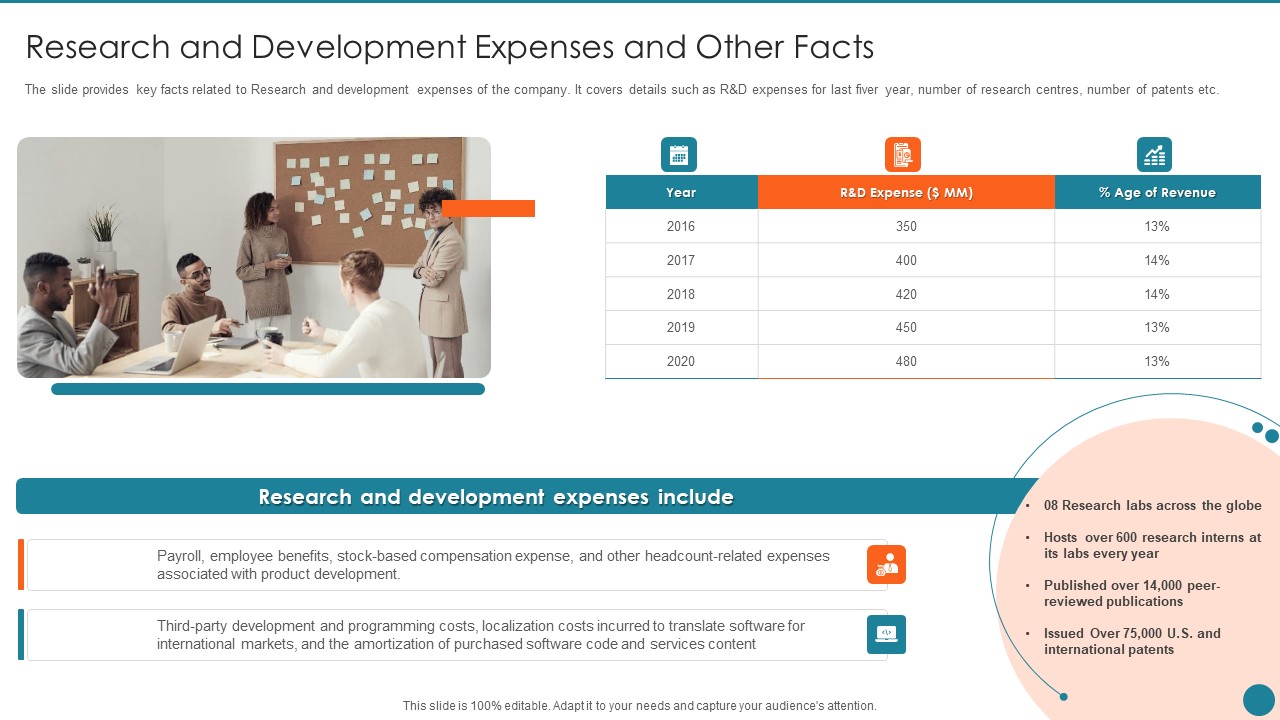 Research and Development Expenses and Other Facts

The slide provides key facts related to Research and development expenses of the company. It covers details such as R&D expenses for last fiver year, number of research centres, number of patents etc.

| Year | R&D Expense ($ MM) | % Age of Revenue |
|---|---|---|
| 2016 | 350 | 13% |
| 2017 | 400 | 14% |
| 2018 | 420 | 14% |
| 2019 | 450 | 13% |
| 2020 | 480 | 13% |

Research and development expenses include

Payroll, employee benefits, stock-based compensation expense, and other headcount-related expenses associated with product development.

Third-party development and programming costs, localization costs incurred to translate software for international markets, and the amortization of purchased software code and services content

• 08 Research labs across the globe
• Hosts over 600 research interns at its labs every year
• Published over 14,000 peer-reviewed publications
• Issued Over 75,000 U.S. and international patents

This slide is 100% editable. Adapt it to your needs and capture your audience's attention.